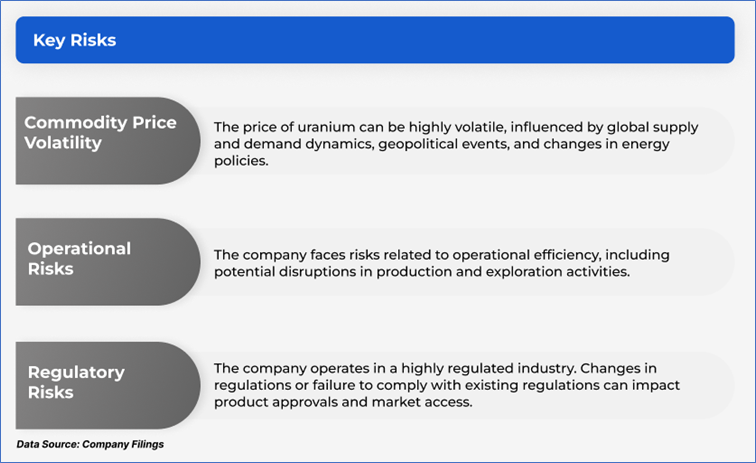 Key Risks

Commodity Price Volatility

The price of uranium can be highly volatile, influenced by global supply and demand dynamics, geopolitical events, and changes in energy policies.

Operational Risks

The company faces risks related to operational efficiency, including potential disruptions in production and exploration activities.

Regulatory Risks

The company operates in a highly regulated industry. Changes in regulations or failure to comply with existing regulations can impact product approvals and market access.

Data Source: Company Filings